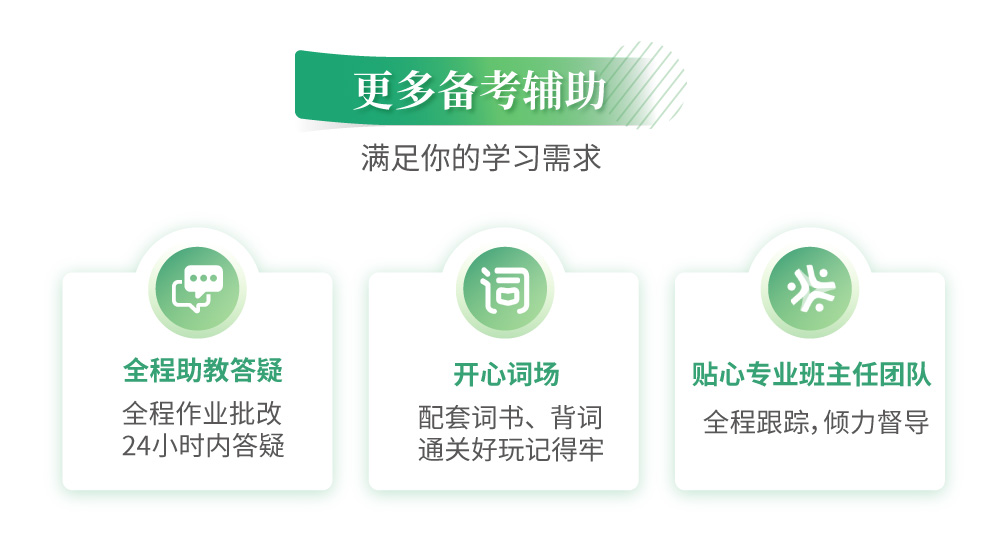 更多备考辅助

满足你的学习需求

全程助教答疑

全程作业批改
24小时内答疑

词

开心词场

配套词书、背词
通关好玩记得牢

贴心专业班主任团队

全程跟踪,倾力督导